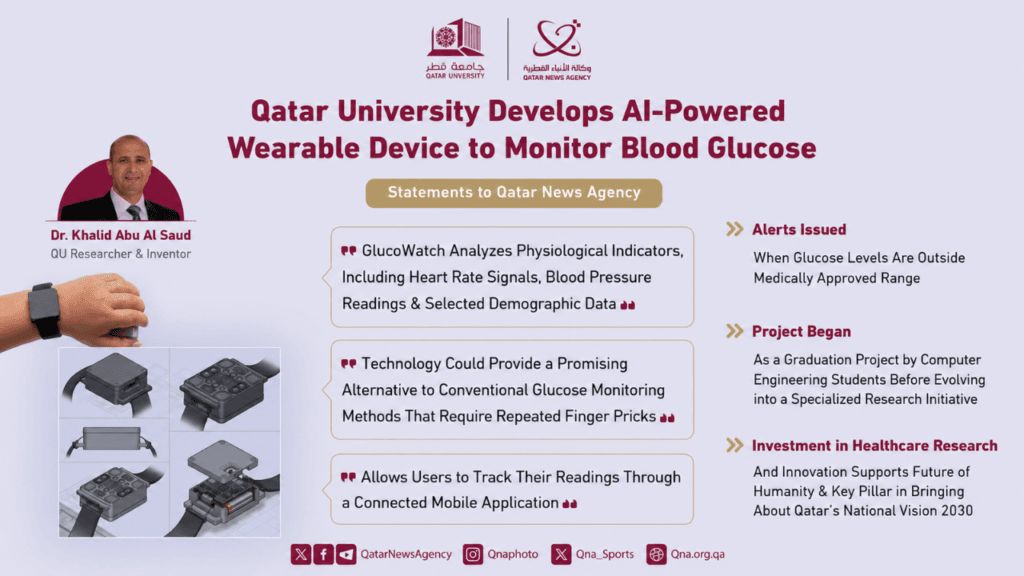 جامعة قطر
QATAR UNIVERSITY

وكالة الأنباء القطرية
QATAR NEWS AGENCY

Qatar University Develops AI-Powered Wearable Device to Monitor Blood Glucose

Statements to Qatar News Agency

Dr. Khalid Abu Al Saud
QU Researcher & Inventor

GlucoWatch Analyzes Physiological Indicators, Including Heart Rate Signals, Blood Pressure Readings & Selected Demographic Data

Technology Could Provide a Promising Alternative to Conventional Glucose Monitoring Methods That Require Repeated Finger Pricks

Allows Users to Track Their Readings Through a Connected Mobile Application

Alerts Issued
When Glucose Levels Are Outside Medically Approved Range

Project Began
As a Graduation Project by Computer Engineering Students Before Evolving into a Specialized Research Initiative

Investment in Healthcare Research
And Innovation Supports Future of Humanity & Key Pillar in Bringing About Qatar's National Vision 2030

QatarNewsAgency Qnaphoto Qna_Sports Qna.org.qa